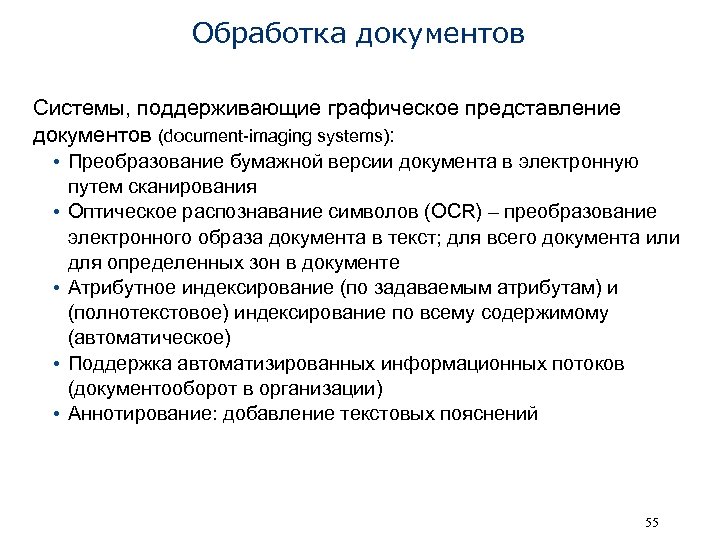 Обработка документов

Системы, поддерживающие графическое представление документов (document-imaging systems):
• Преобразование бумажной версии документа в электронную путем сканирования
• Оптическое распознавание символов (OCR) – преобразование электронного образа документа в текст; для всего документа или для определенных зон в документе
• Атрибутное индексирование (по задаваемым атрибутам) и (полнотекстовое) индексирование по всему содержимому (автоматическое)
• Поддержка автоматизированных информационных потоков (документооборот в организации)
• Аннотирование: добавление текстовых пояснений

55